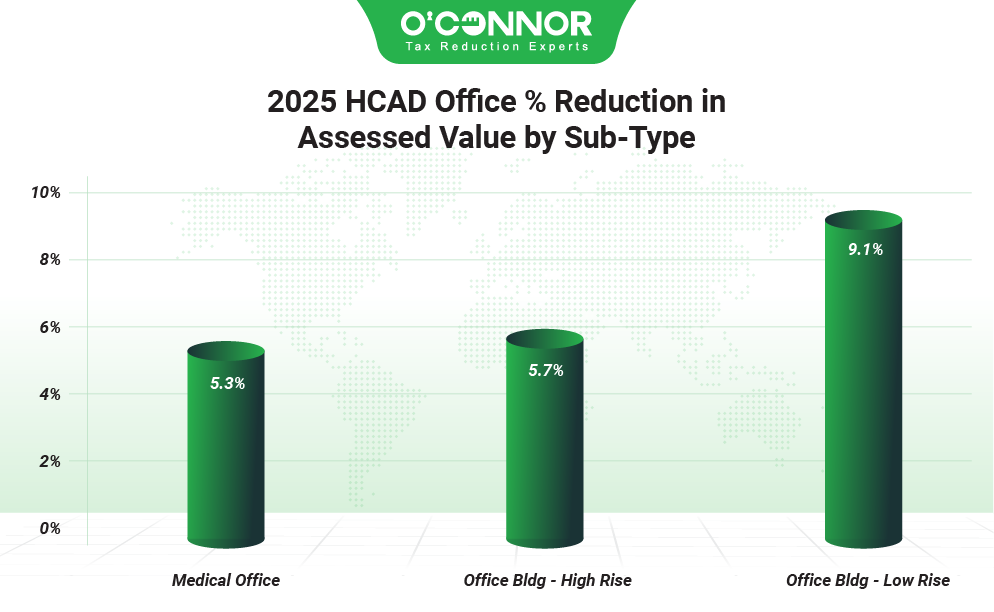 O'CONNOR
Tax Reduction Experts

2025 HCAD Office % Reduction in Assessed Value by Sub-Type

10%
8%
6%
4%
2%
0%

5.3%
5.7%
9.1%

Medical Office
Office Bldg - High Rise
Office Bldg - Low Rise